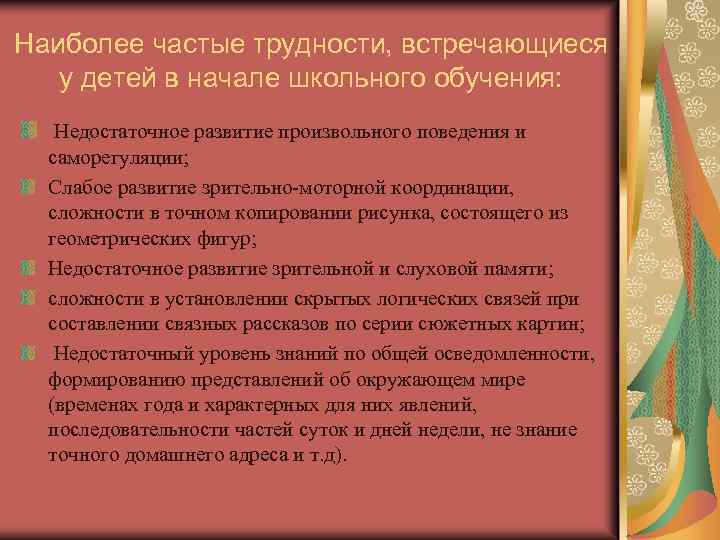 Наиболее частые трудности, встречающиеся у детей в начале школьного обучения:

Недостаточное развитие произвольного поведения и саморегуляции;

Слабое развитие зрительно-моторной координации, сложности в точном копировании рисунка, состоящего из геометрических фигур;

Недостаточное развитие зрительной и слуховой памяти;

сложности в установлении скрытых логических связей при составлении связных рассказов по серии сюжетных картин;

Недостаточный уровень знаний по общей осведомленности, формированию представлений об окружающем мире (временах года и характерных для них явлений, последовательности частей суток и дней недели, не знание точного домашнего адреса и т.д).